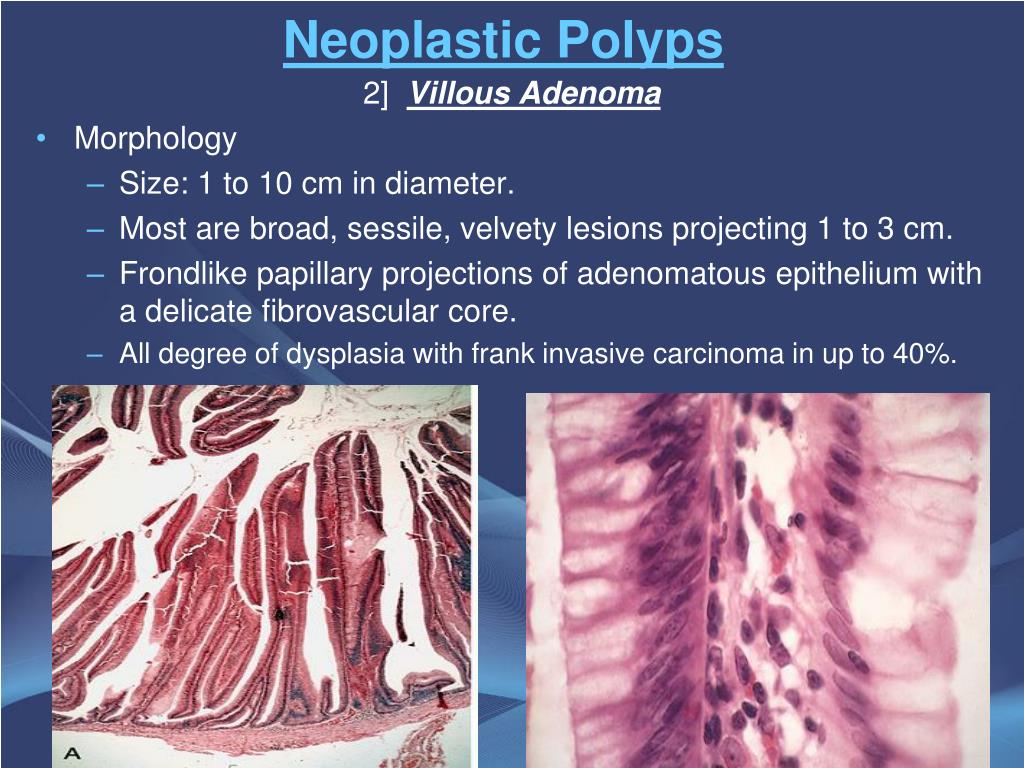 Neoplastic Polyps

2] Villous Adenoma

• Morphology
– Size: 1 to 10 cm in diameter.
– Most are broad, sessile, velvety lesions projecting 1 to 3 cm.
– Frondlike papillary projections of adenomatous epithelium with a delicate fibrovascular core.
– All degree of dysplasia with frank invasive carcinoma in up to 40%.

A